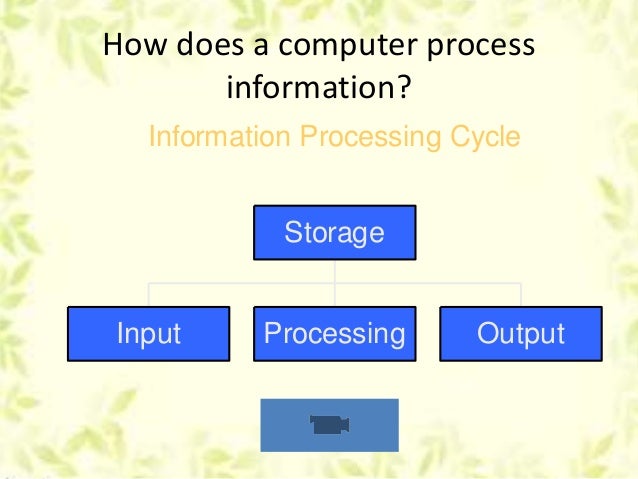 How does a computer process information?

Information Processing Cycle

Storage

Input

Processing

Output